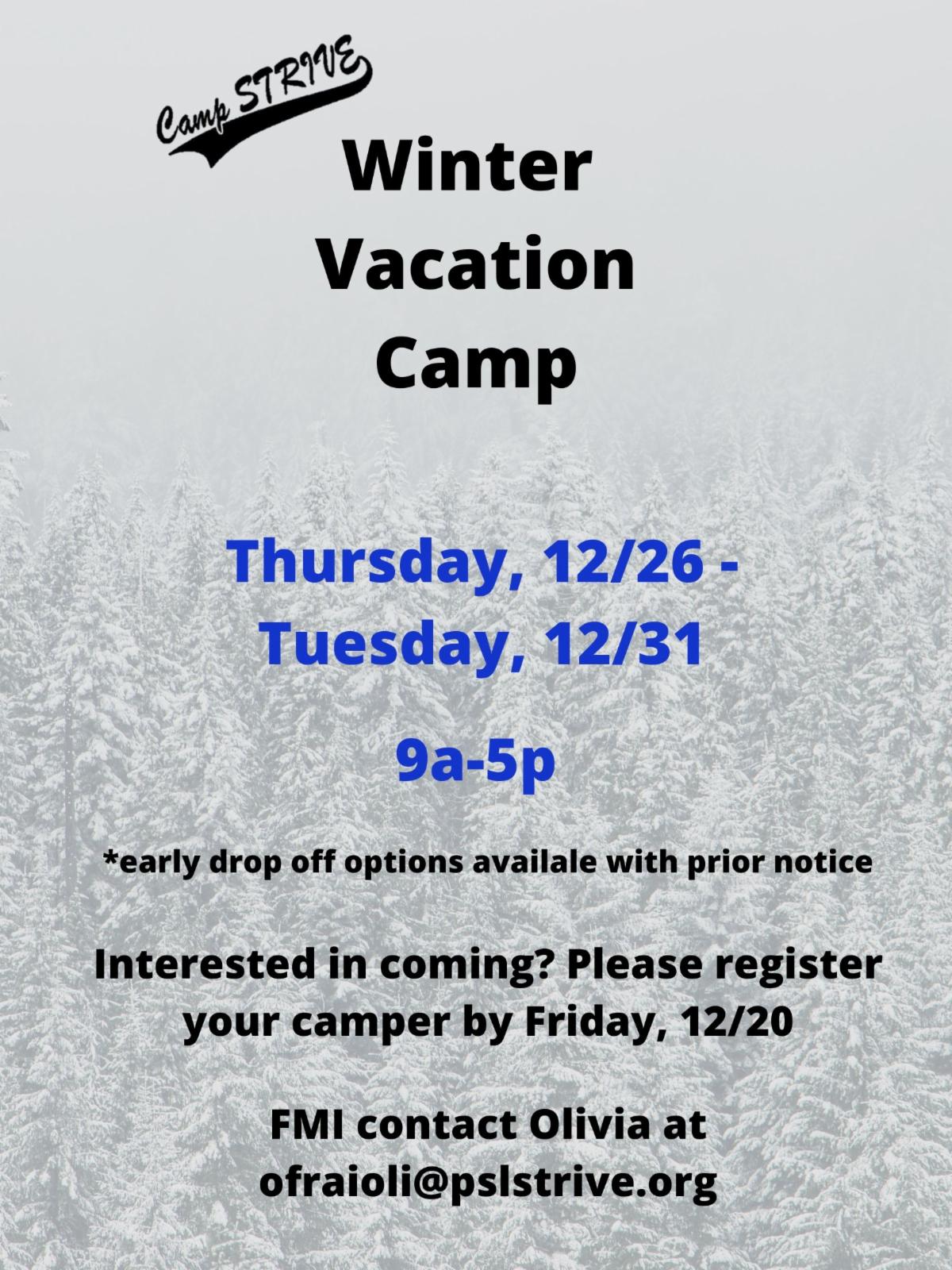 Camp STRIVE

Winter Vacation Camp

Thursday, 12/26 - Tuesday, 12/31

9a-5p

*early drop off options availale with prior notice

Interested in coming? Please register your camper by Friday, 12/20

FMI contact Olivia at ofraioli@pslstrive.org